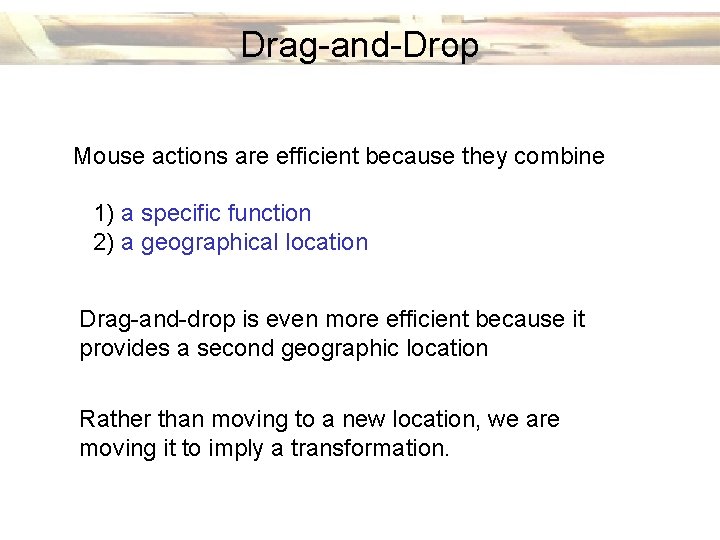 Drag-and-Drop

Mouse actions are efficient because they combine

1) a specific function
2) a geographical location

Drag-and-drop is even more efficient because it provides a second geographic location

Rather than moving to a new location, we are moving it to imply a transformation.